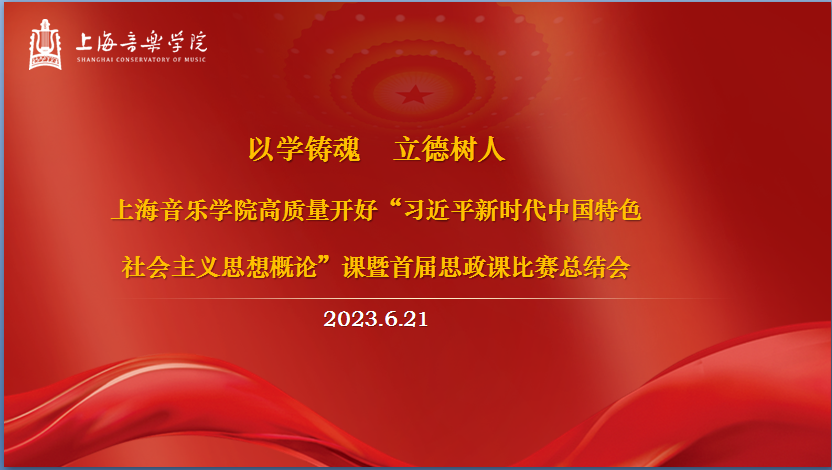 上海音樂学院
SHANGHAI CONSERVATORY OF MUSIC

以学铸魂　立德树人

上海音乐学院高质量开好“习近平新时代中国特色社会主义思想概论”课暨首届思政课比赛总结会

2023.6.21